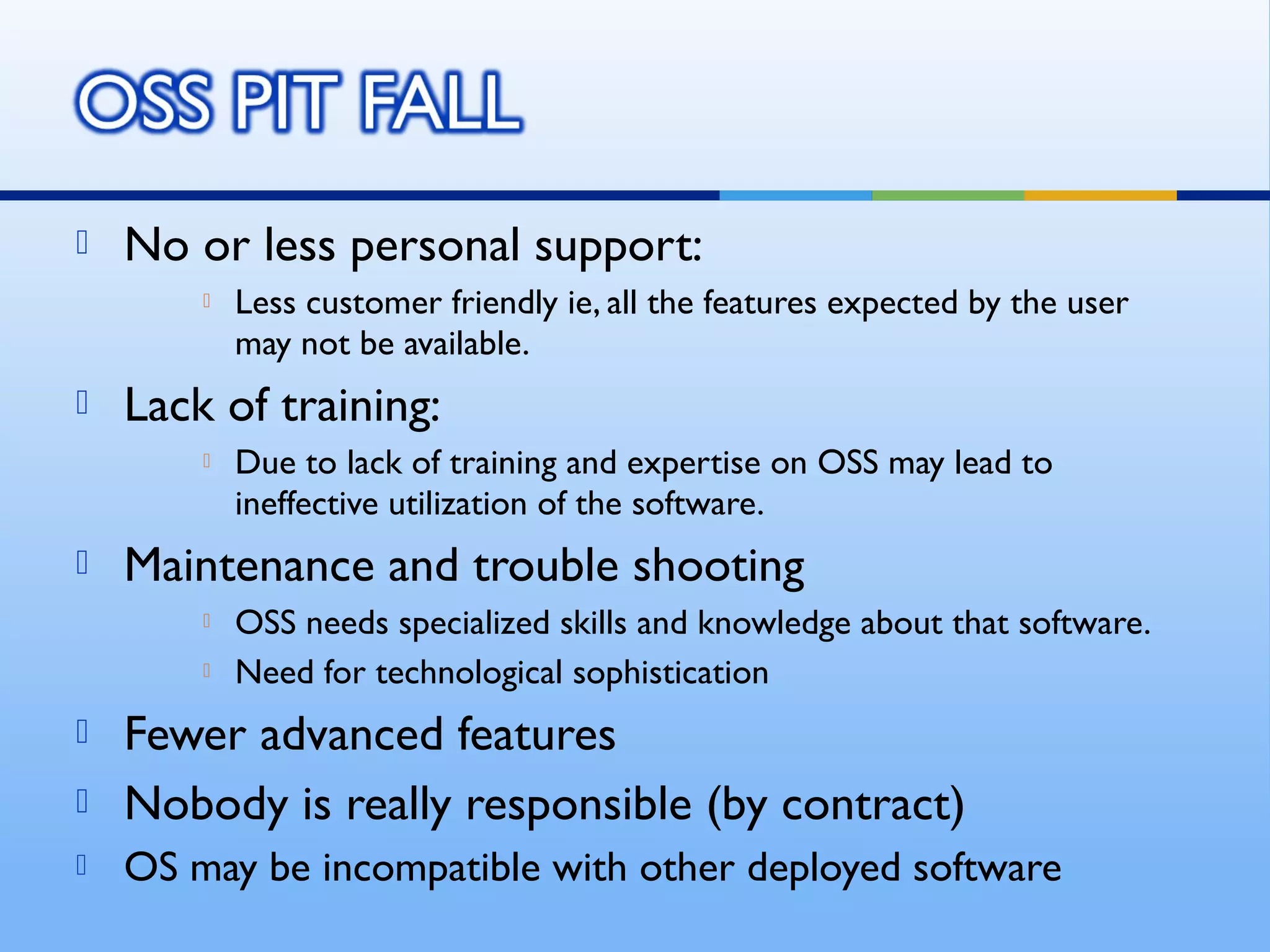 OSS PIT FALL

No or less personal support:

Less customer friendly ie, all the features expected by the user may not be available.

Lack of training:

Due to lack of training and expertise on OSS may lead to ineffective utilization of the software.

Maintenance and trouble shooting

OSS needs specialized skills and knowledge about that software.

Need for technological sophistication

Fewer advanced features

Nobody is really responsible (by contract)

OS may be incompatible with other deployed software